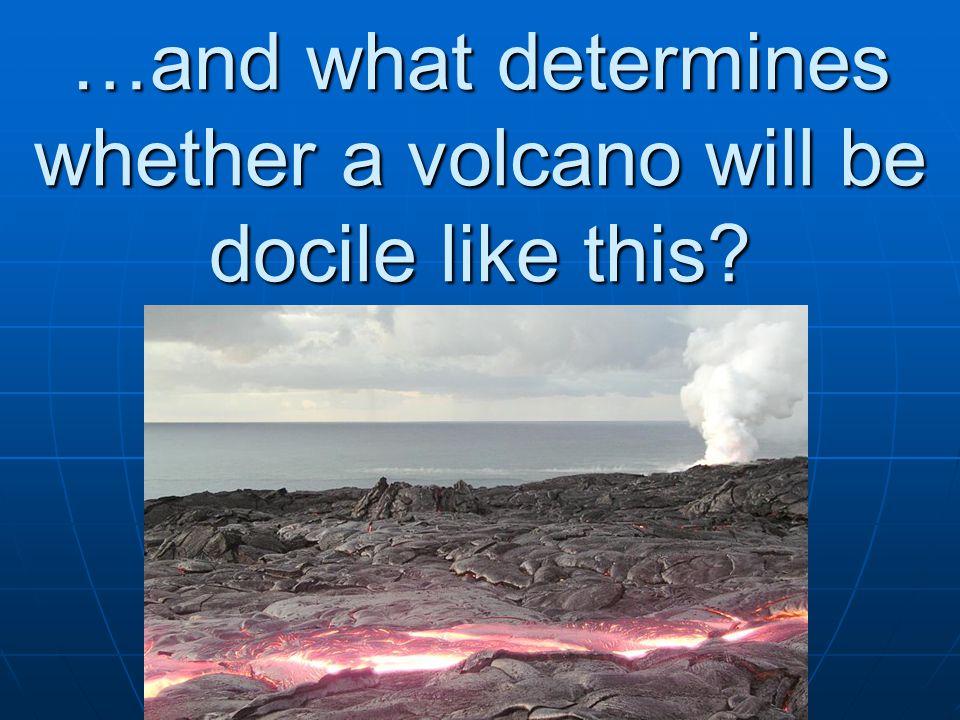 …and what determines whether a volcano will be docile like this?